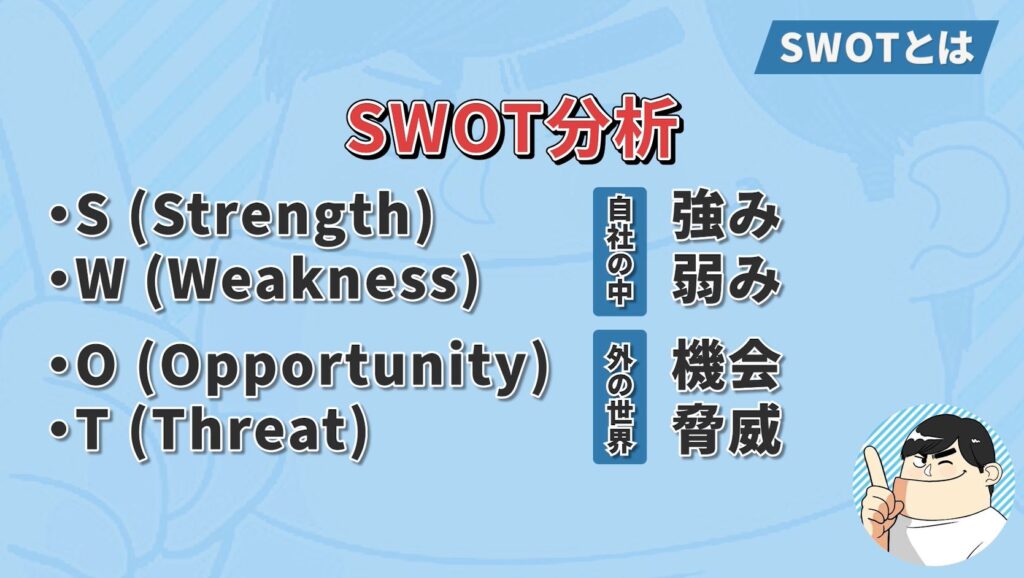 SWOTとは

SWOT分析

•S (Strength)
•W (Weakness)

自社の中

強み
弱み

•O (Opportunity)
•T (Threat)

外の世界

機会
脅威